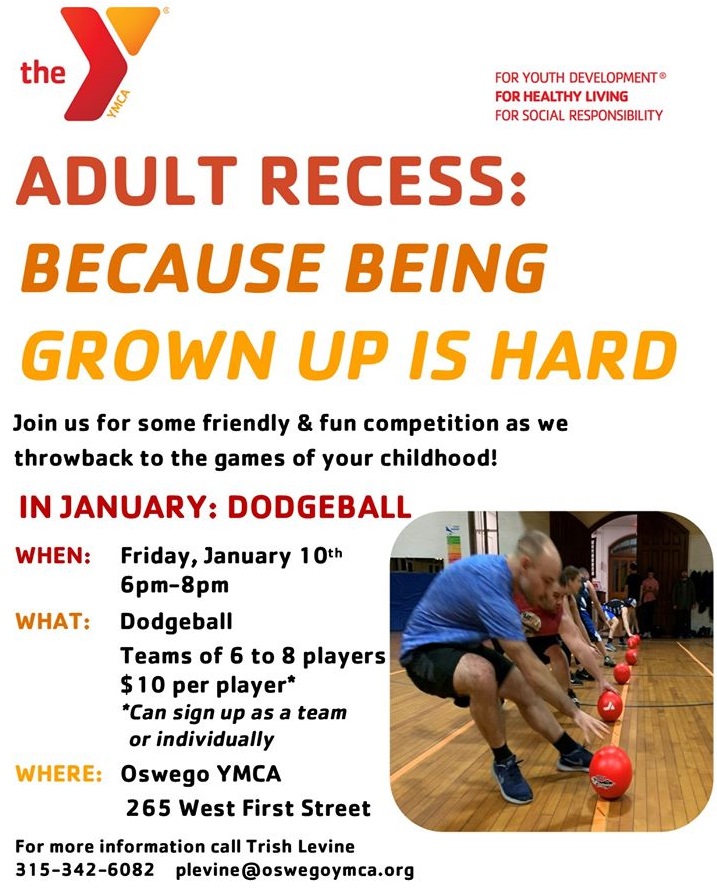 the YMCA

FOR YOUTH DEVELOPMENT®
FOR HEALTHY LIVING
FOR SOCIAL RESPONSIBILITY

ADULT RECESS:
BECAUSE BEING GROWN UP IS HARD

Join us for some friendly & fun competition as we throwback to the games of your childhood!

IN JANUARY: DODGEBALL

WHEN: Friday, January 10th
6pm-8pm

WHAT: Dodgeball
Teams of 6 to 8 players
$10 per player*
*Can sign up as a team or individually

WHERE: Oswego YMCA
265 West First Street

For more information call Trish Levine
315-342-6082 plevine@oswegoymca.org